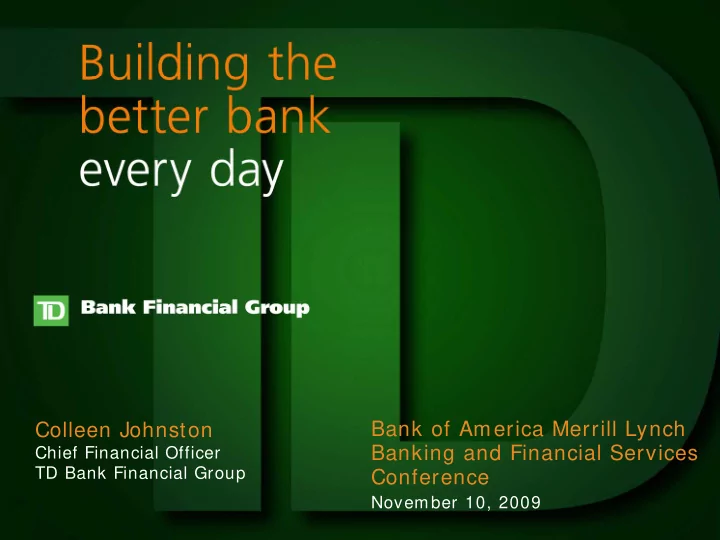 Building the better bank every day

TD Bank Financial Group

Colleen Johnston
Chief Financial Officer
TD Bank Financial Group

Bank of America Merrill Lynch Banking and Financial Services Conference
November 10, 2009